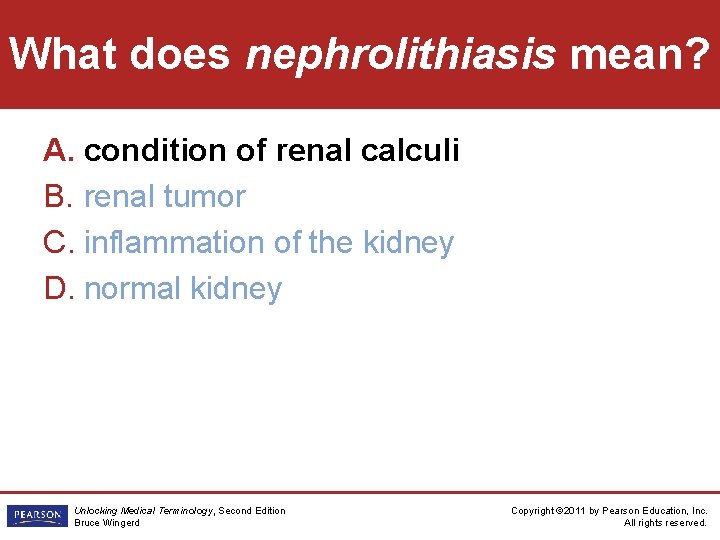 What does nephrolithiasis mean?

A. condition of renal calculi
B. renal tumor
C. inflammation of the kidney
D. normal kidney

PEARSON

Unlocking Medical Terminology, Second Edition
Bruce Wingerd

Copyright ©2011 by Pearson Education, Inc.
All rights reserved.